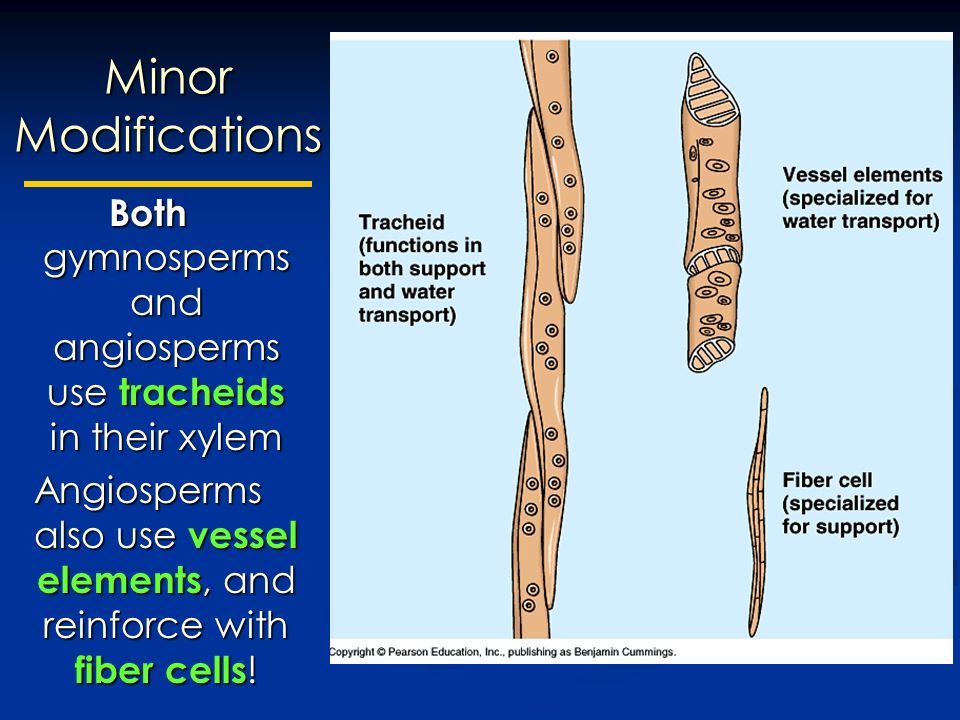 Minor Modifications

Both gymnosperms and angiosperms use tracheids in their xylem

Angiosperms also use vessel elements, and reinforce with fiber cells!

Tracheid (functions in both support and water transport)

Vessel elements (specialized for water transport)

Fiber cell (specialized for support)

Copyright © Pearson Education, Inc., publishing as Benjamin Cummings.